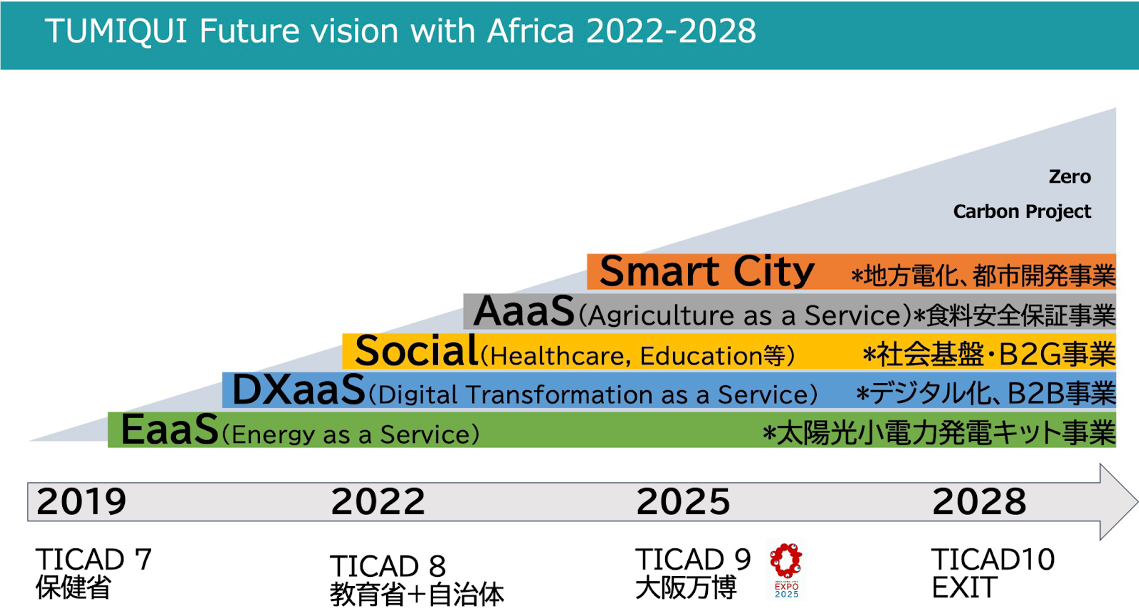 TUMIQUI Future vision with Africa 2022-2028

Zero
Carbon Project

Smart City ＊地方電化、都市開発事業

AaaS(Agriculture as a Service)＊食料安全保証事業

Social(Healthcare, Education等) ＊社会基盤・B2G事業

DXaaS(Digital Transformation as a Service) ＊デジタル化、B2B事業

EaaS(Energy as a Service) ＊太陽光小電力発電キット事業

2019 2022 2025 2028

TICAD 7
保健省

TICAD 8
教育省+自治体

TICAD 9
大阪万博

EXPO
2025

TICAD10
EXIT